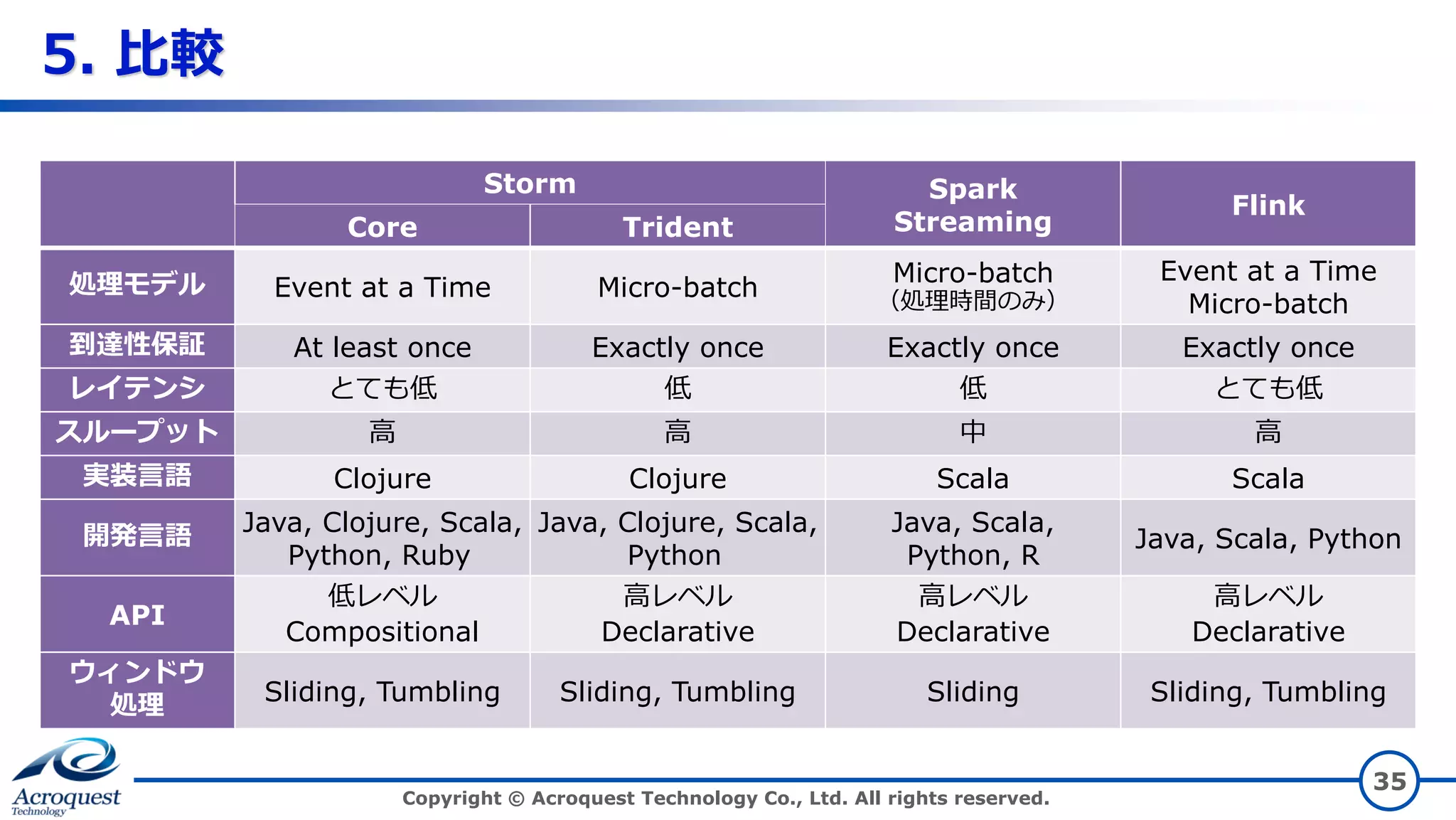 5. 比較

| | Storm Core | Storm Trident | Spark Streaming | Flink |
|---|---|---|---|---|
| 処理モデル | Event at a Time | Micro-batch | Micro-batch (処理時間のみ) | Event at a Time Micro-batch |
| 到達性保証 | At least once | Exactly once | Exactly once | Exactly once |
| レイテンシ | とても低 | 低 | 低 | とても低 |
| スループット | 高 | 高 | 中 | 高 |
| 実装言語 | Clojure | Clojure | Scala | Scala |
| 開発言語 | Java, Clojure, Scala, Python, Ruby | Java, Clojure, Scala, Python | Java, Scala, Python, R | Java, Scala, Python |
| API | 低レベル Compositional | 高レベル Declarative | 高レベル Declarative | 高レベル Declarative |
| ウィンドウ処理 | Sliding, Tumbling | Sliding, Tumbling | Sliding | Sliding, Tumbling |

Acroquest Technology

Copyright © Acroquest Technology Co., Ltd. All rights reserved.

35